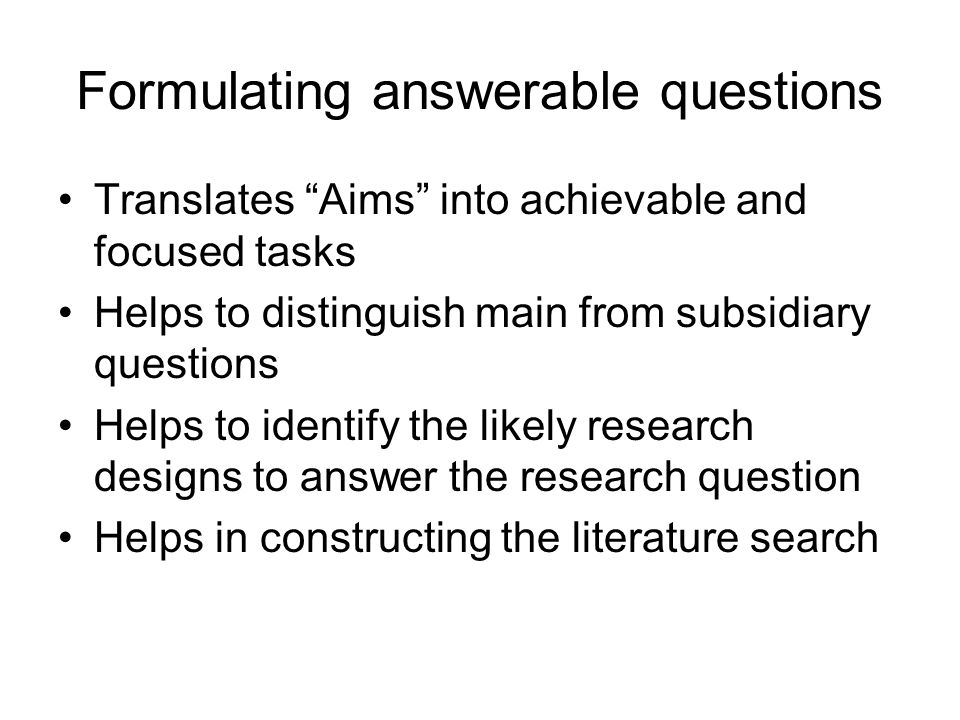 Formulating answerable questions

• Translates “Aims” into achievable and focused tasks
• Helps to distinguish main from subsidiary questions
• Helps to identify the likely research designs to answer the research question
• Helps in constructing the literature search